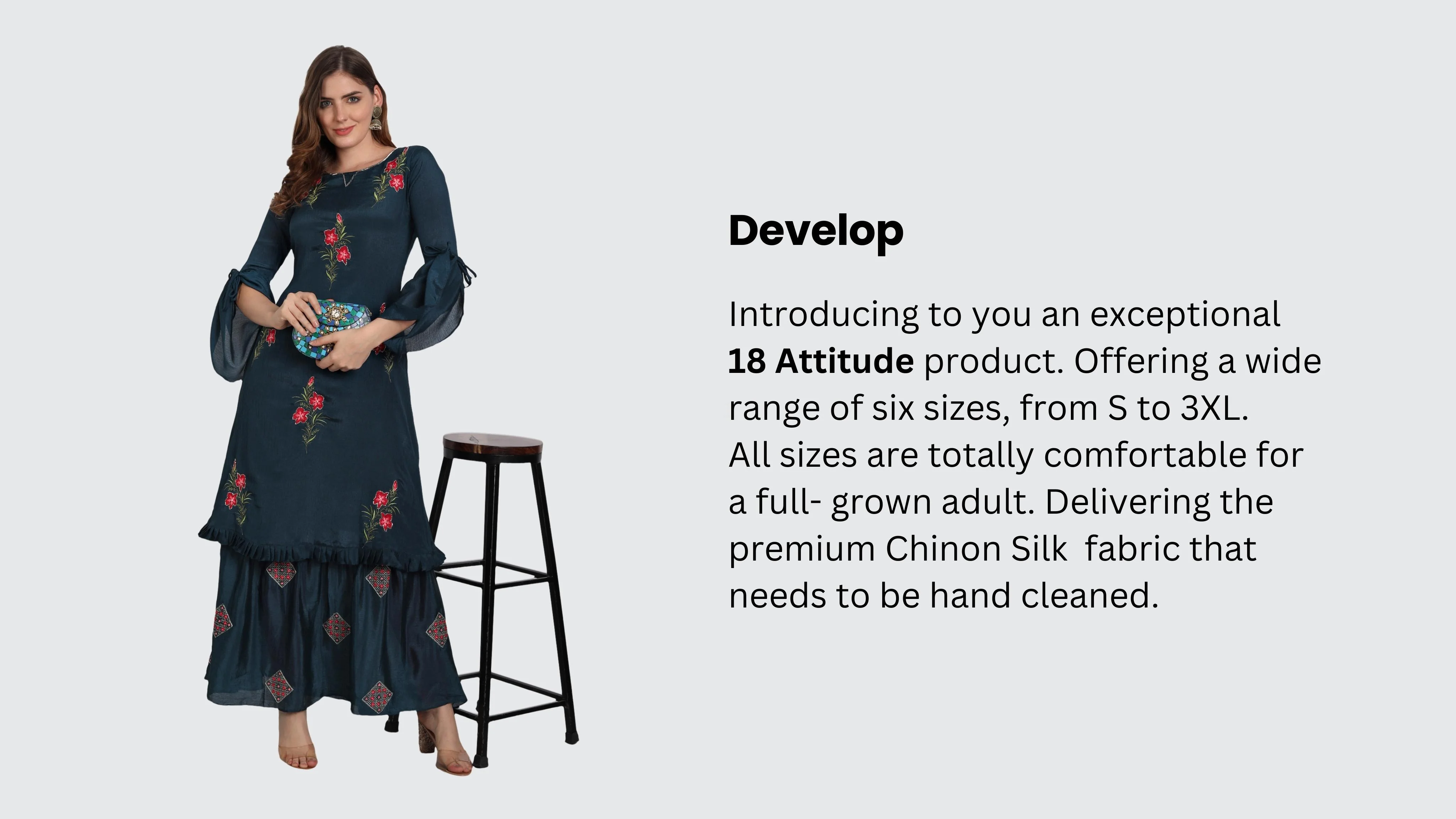 Develop

Introducing to you an exceptional 18 Attitude product. Offering a wide range of six sizes, from S to 3XL. All sizes are totally comfortable for a full- grown adult. Delivering the premium Chinon Silk  fabric that needs to be hand cleaned.